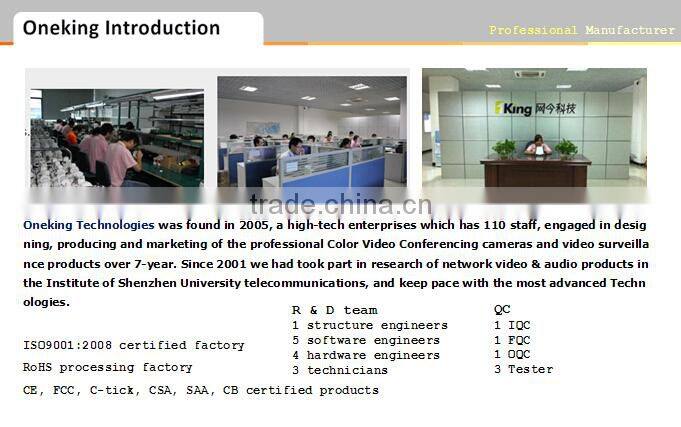 Oneking Introduction

Professional Manufacturer

King 网今科技

trade.china.cn

Oneking Technologies was found in 2005, a high-tech enterprises which has 110 staff, engaged in designing, producing and marketing of the professional Color Video Conferencing cameras and video surveillance products over 7-year. Since 2001 we had took part in research of network video & audio products in the Institute of Shenzhen University telecommunications, and keep pace with the most advanced Technologies.

ISO9001:2008 certified factory

RoHS processing factory

CE, FCC, C-tick, CSA, SAA, CB certified products

R & D team
1 structure engineers
5 software engineers
4 hardware engineers
3 technicians

QC
1 IQC
1 FQC
1 OQC
3 Tester